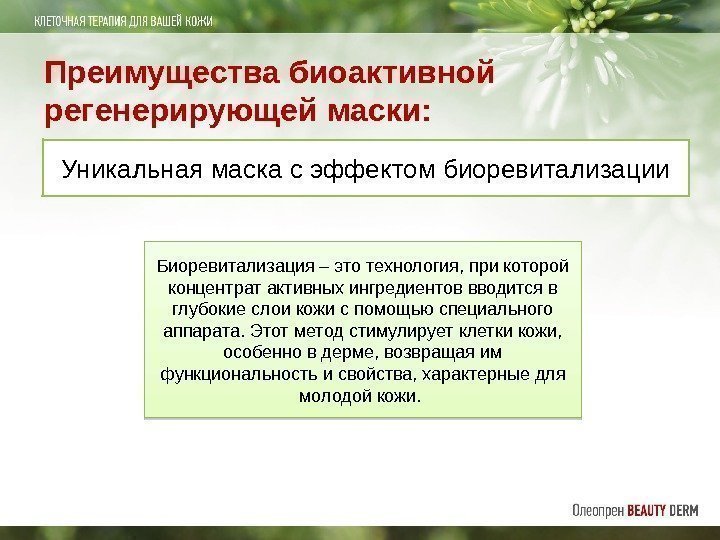 КЛЕТОЧНАЯ ТЕРАПИЯ ДЛЯ ВАШЕЙ КОЖИ

Преимущества биоактивной регенерирующей маски:

Уникальная маска с эффектом биоревитализации

Биоревитализация – это технология, при которой концентрат активных ингредиентов вводится в глубокие слои кожи с помощью специального аппарата. Этот метод стимулирует клетки кожи, особенно в дерме, возвращая им функциональность и свойства, характерные для молодой кожи.

Олеопрен BEAUTY DERM